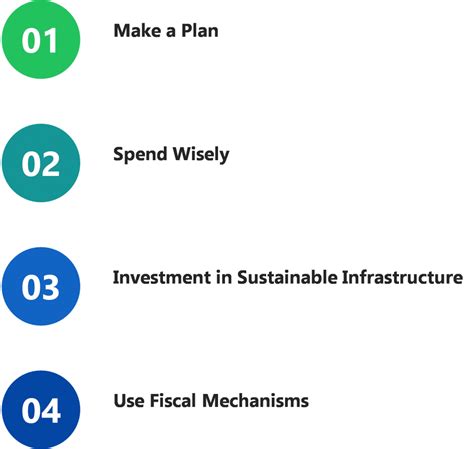 01 Make a Plan

02 Spend Wisely

03 Investment in Sustainable Infrastructure

04 Use Fiscal Mechanisms